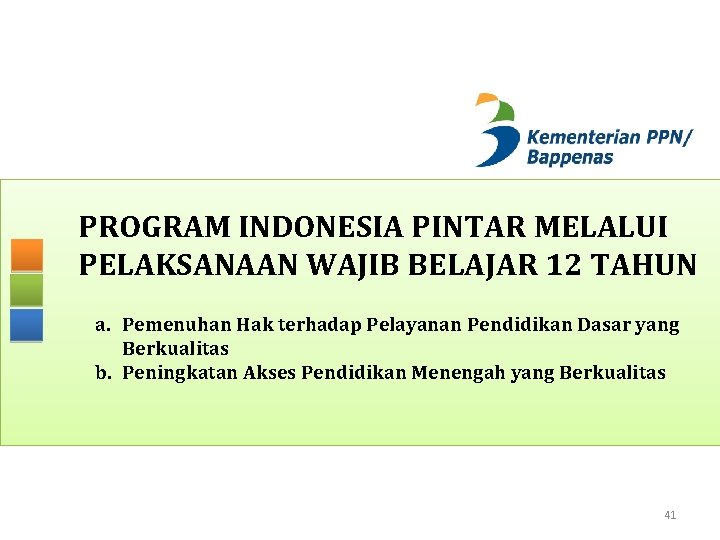 Kementerian PPN/
Bappenas

PROGRAM INDONESIA PINTAR MELALUI PELAKSANAAN WAJIB BELAJAR 12 TAHUN

a. Pemenuhan Hak terhadap Pelayanan Pendidikan Dasar yang Berkualitas
b. Peningkatan Akses Pendidikan Menengah yang Berkualitas

41